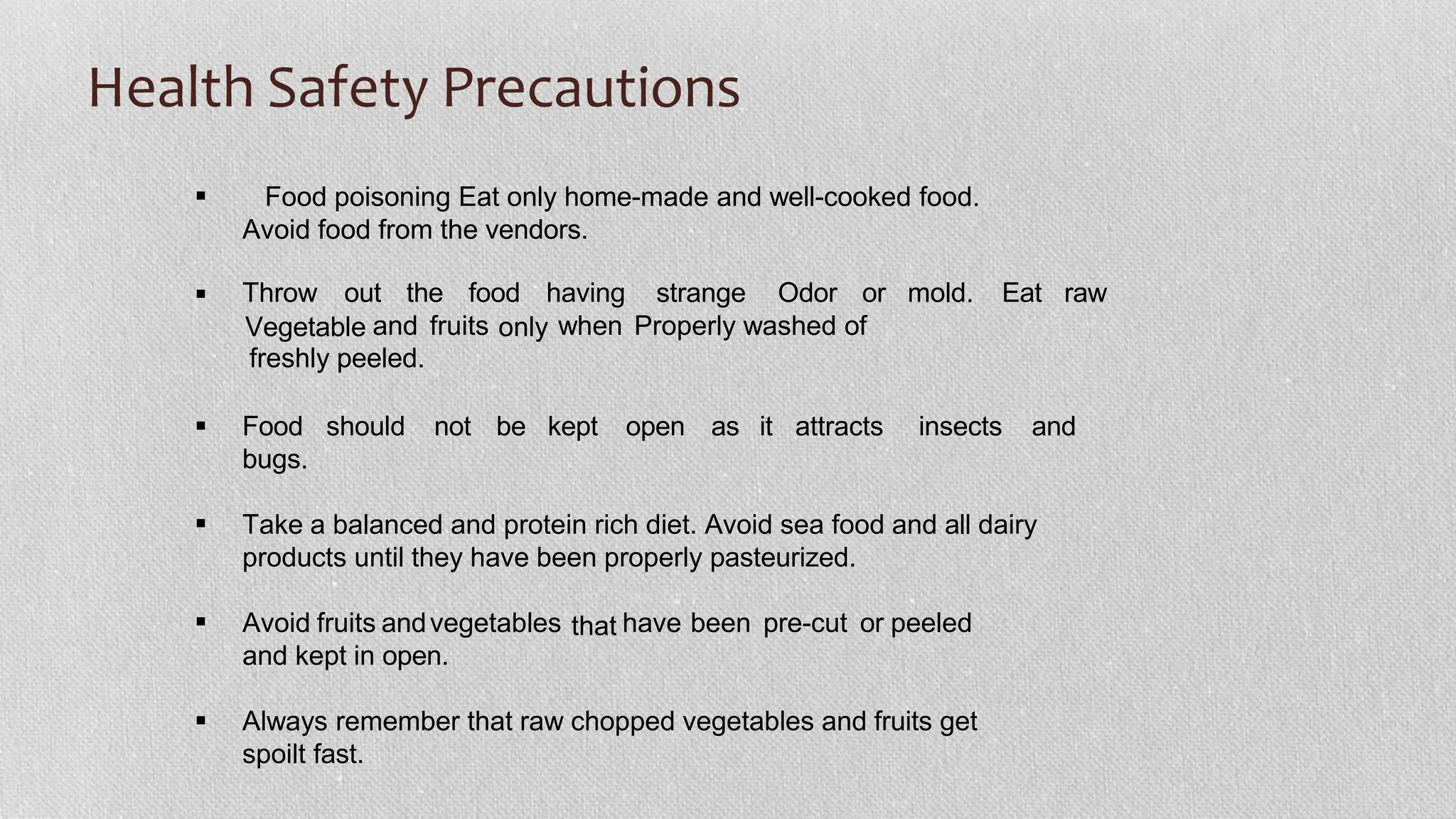 Health Safety Precautions

▪ Food poisoning Eat only home-made and well-cooked food. Avoid food from the vendors.

▪ Throw out the food having strange Odor or mold. Eat raw Vegetable and fruits only when Properly washed of freshly peeled.

▪ Food should not be kept open as it attracts insects and bugs.

▪ Take a balanced and protein rich diet. Avoid sea food and all dairy products until they have been properly pasteurized.

▪ Avoid fruits and vegetables that have been pre-cut or peeled and kept in open.

▪ Always remember that raw chopped vegetables and fruits get spoilt fast.